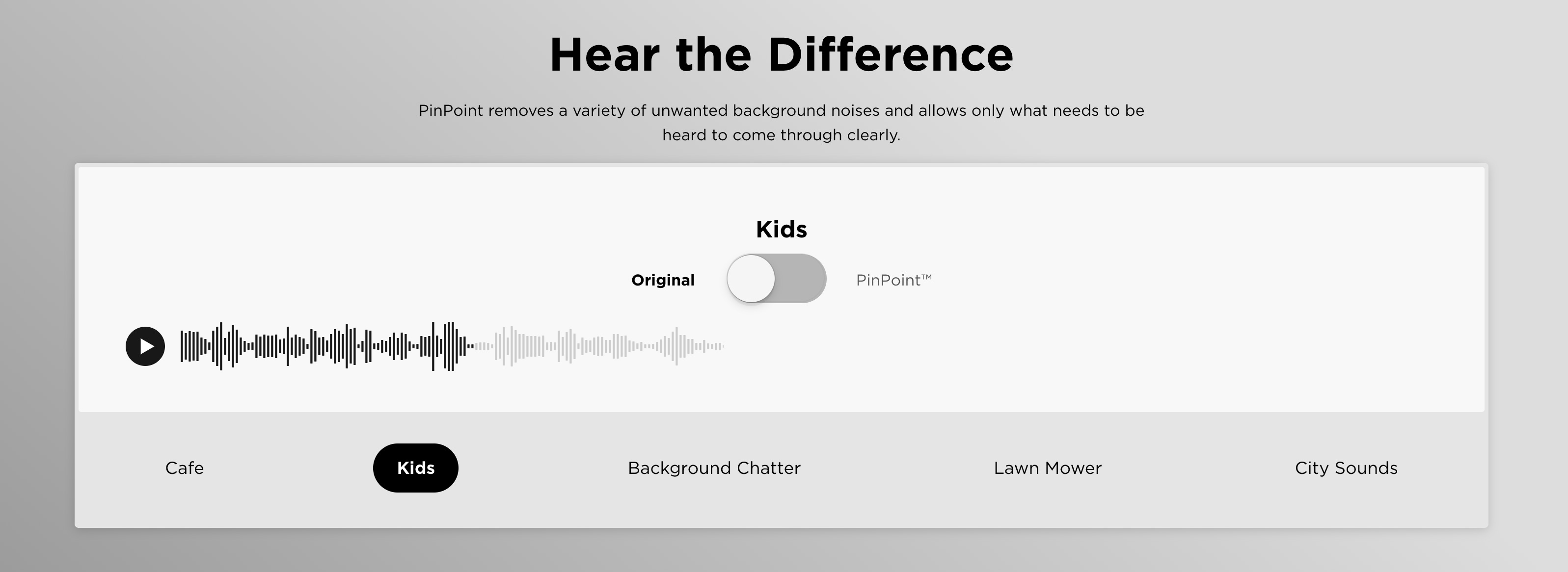 Hear the Difference

PinPoint removes a variety of unwanted background noises and allows only what needs to be heard to come through clearly.

Kids

Original PinPoint™

Cafe Kids Background Chatter Lawn Mower City Sounds